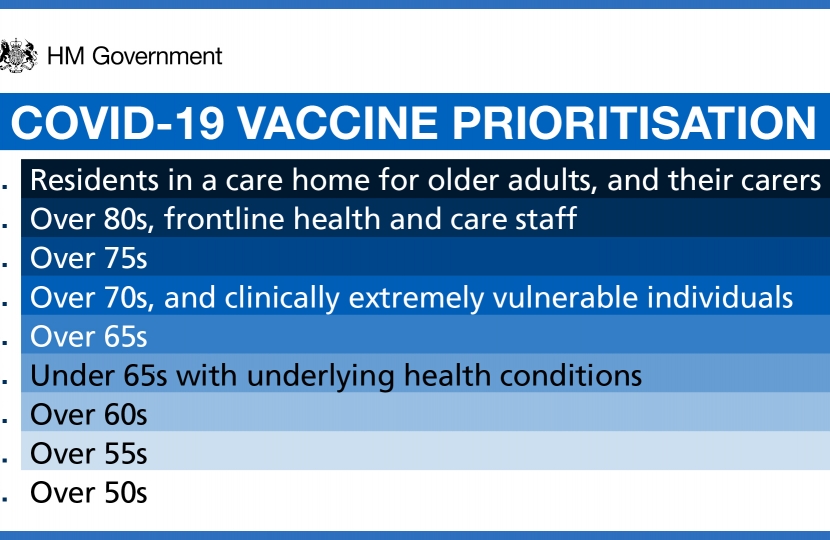 HM Government

COVID-19 VACCINE PRIORITISATION

. Residents in a care home for older adults, and their carers
. Over 80s, frontline health and care staff
. Over 75s
. Over 70s, and clinically extremely vulnerable individuals
. Over 65s
. Under 65s with underlying health conditions
. Over 60s
. Over 55s
. Over 50s